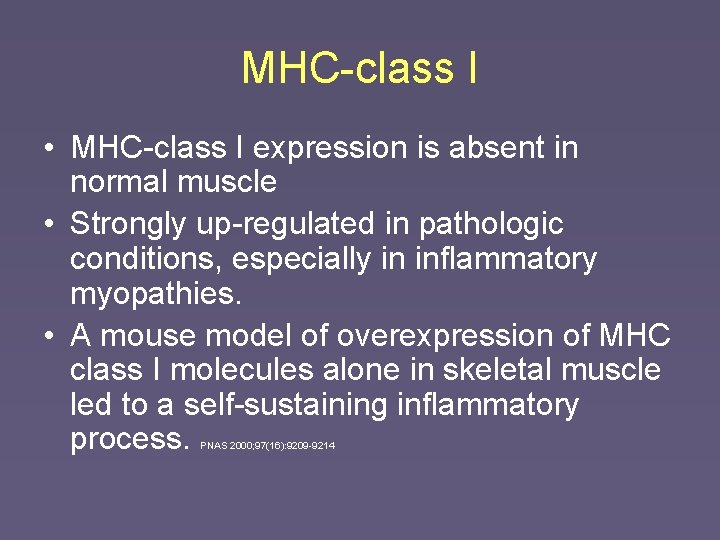 MHC-class I

• MHC-class I expression is absent in normal muscle
• Strongly up-regulated in pathologic conditions, especially in inflammatory myopathies.
• A mouse model of overexpression of MHC class I molecules alone in skeletal muscle led to a self-sustaining inflammatory process. PNAS 2000;97(16):9209-9214